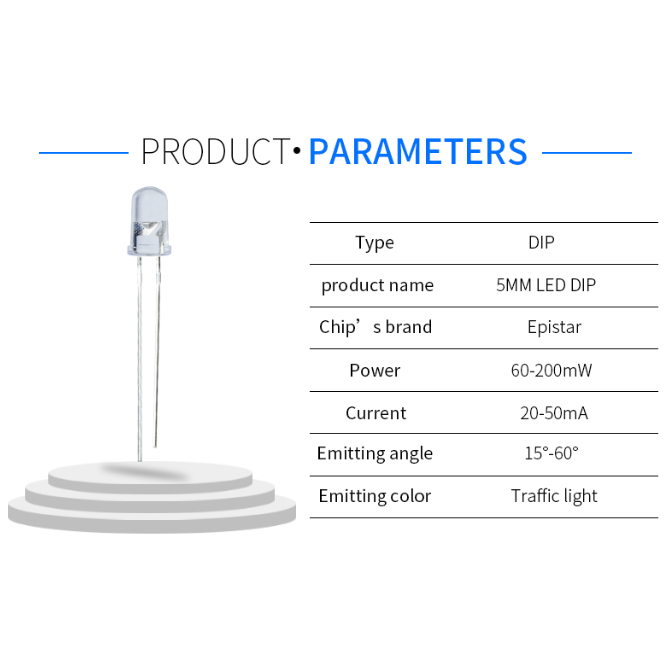 PRODUCT• PARAMETERS

| Type | DIP |
|---|---|
| product name | 5MM LED DIP |
| Chip’s brand | Epistar |
| Power | 60-200mW |
| Current | 20-50mA |
| Emitting angle | 15°-60° |
| Emitting color | Traffic light |